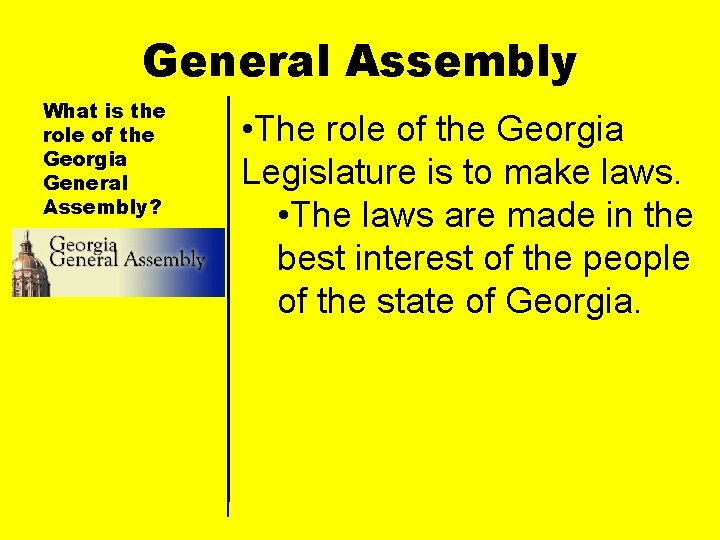 General Assembly

What is the role of the Georgia General Assembly?

Georgia General Assembly

•The role of the Georgia Legislature is to make laws.

•The laws are made in the best interest of the people of the state of Georgia.